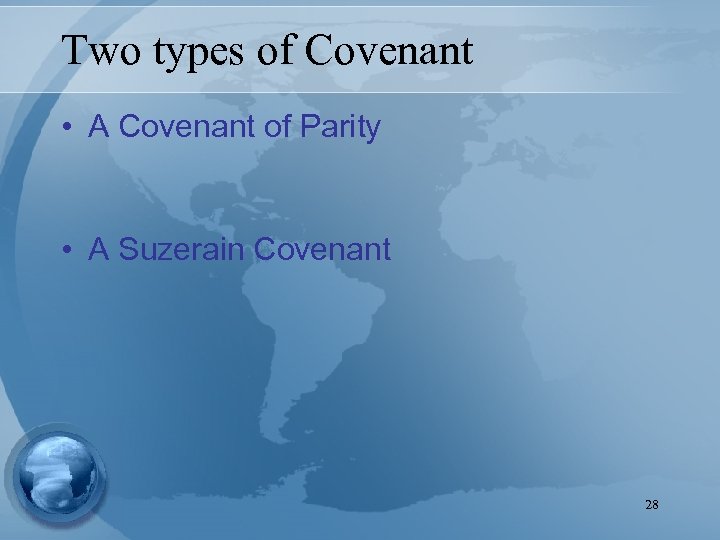 Two types of Covenant

• A Covenant of Parity

• A Suzerain Covenant

28